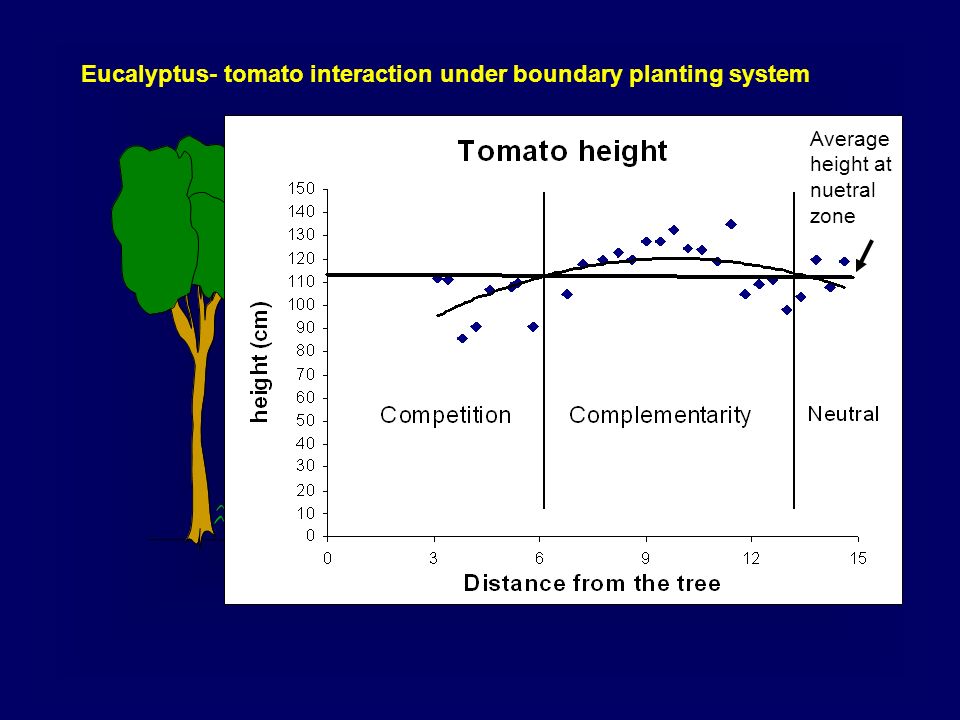 Eucalyptus- tomato interaction under boundary planting system

Tomato height

Average height at nuetral zone

height (cm)

150
140
130
120
110
100
90
80
70
60
50
40
30
20
10
0

Competition

Complementarity

Neutral

0
3
6
9
12
15

Distance from the tree